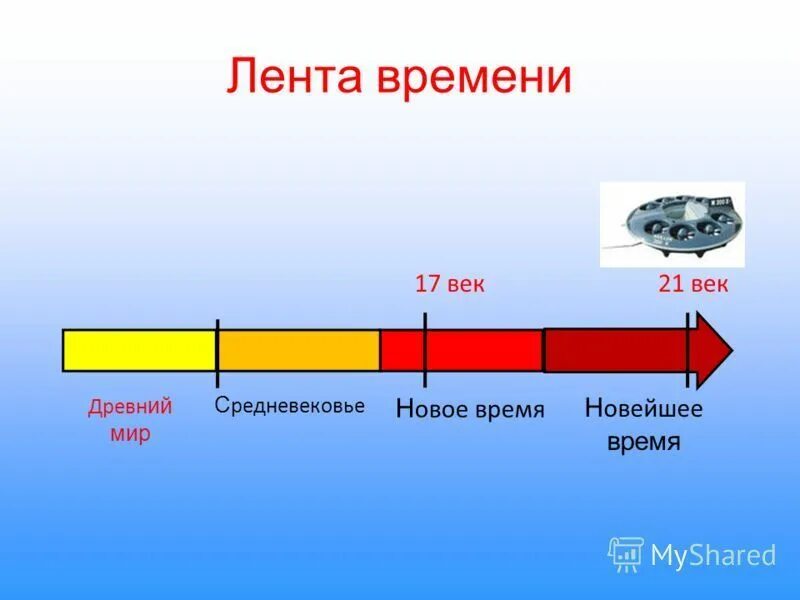 Лента времени

17 век

21 век

Древний мир

Средневековье

Новое время

Новейшее время

MyShared